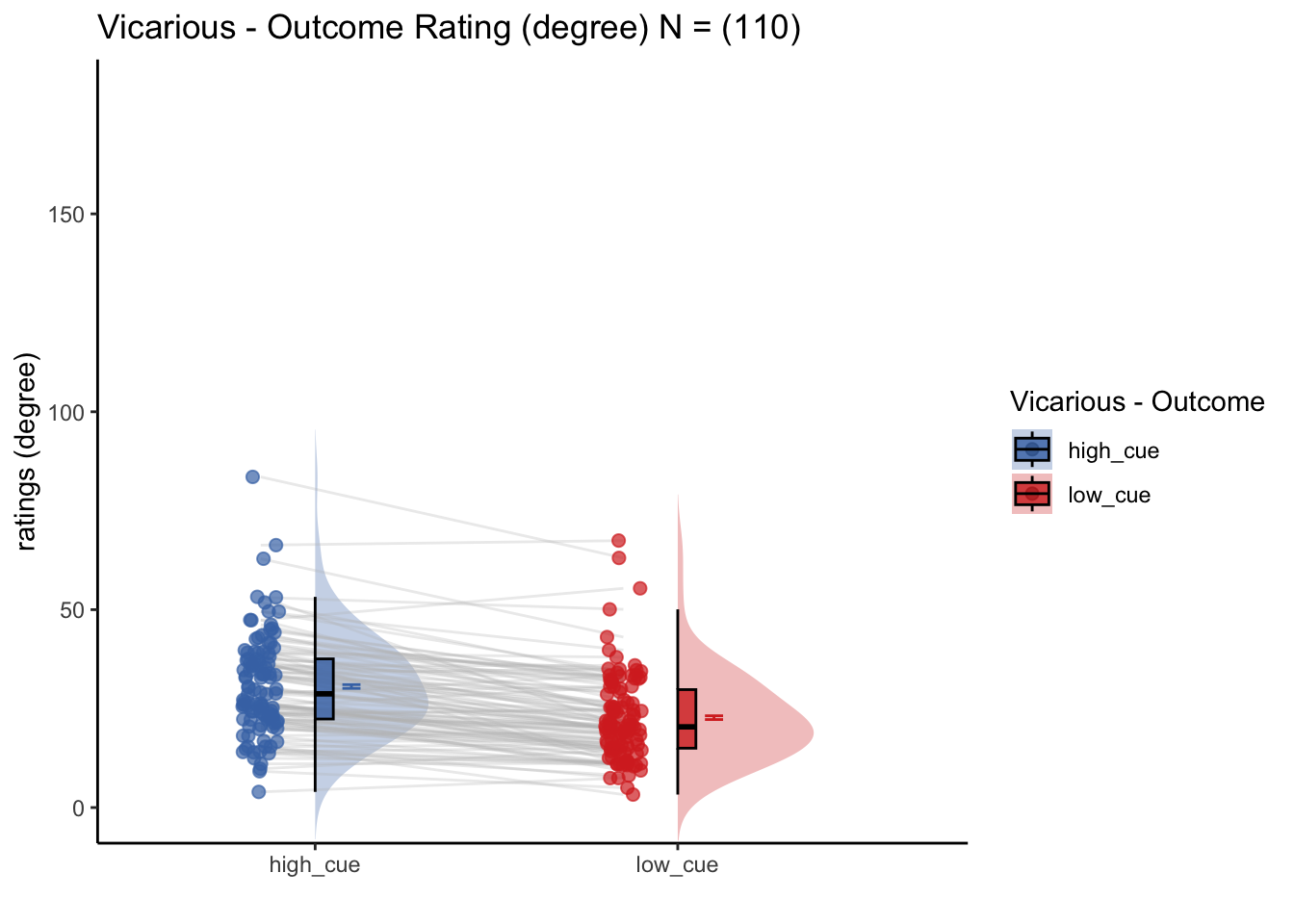 Vicarious - Outcome Rating (degree) N = (110)

ratings (degree)

150
100
50
0

high_cue
low_cue

Vicarious - Outcome
high_cue
low_cue